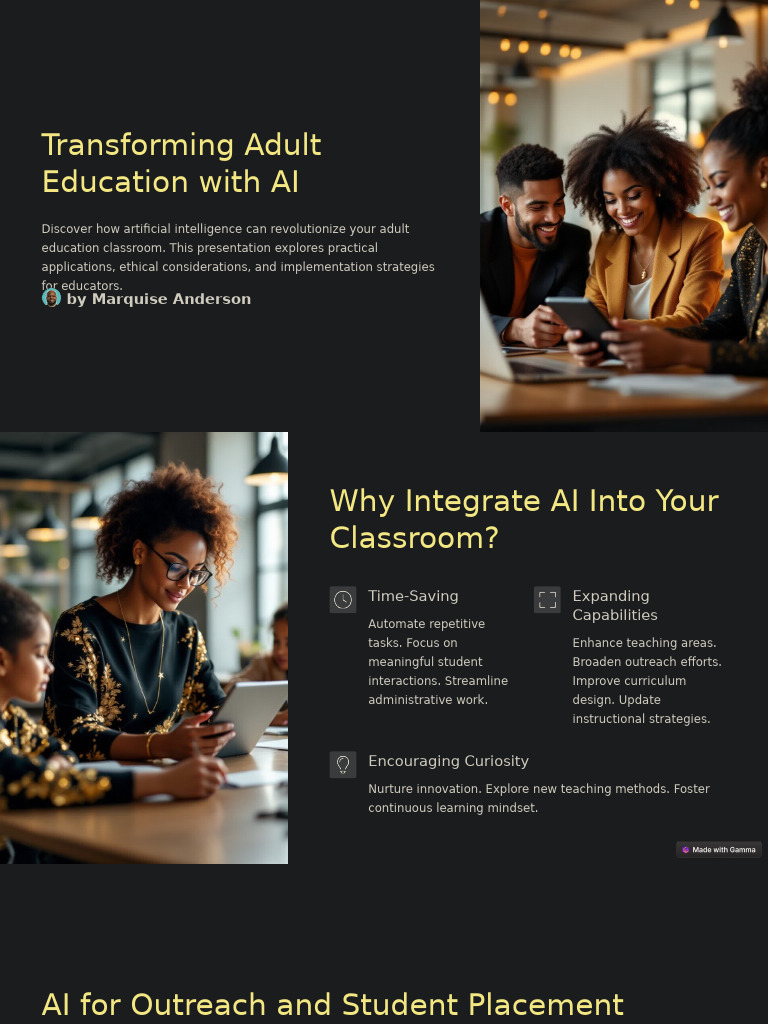 Transforming Adult Education with AI

Discover how artificial intelligence can revolutionize your adult education classroom. This presentation explores practical applications, ethical considerations, and implementation strategies for educators.

by Marquise Anderson

Why Integrate AI Into Your Classroom?

Time-Saving

Automate repetitive tasks. Focus on meaningful student interactions. Streamline administrative work.

Expanding Capabilities

Enhance teaching areas. Broaden outreach efforts. Improve curriculum design. Update instructional strategies.

Encouraging Curiosity

Nurture innovation. Explore new teaching methods. Foster continuous learning mindset.

Made with Gamma

AI for Outreach and Student Placement